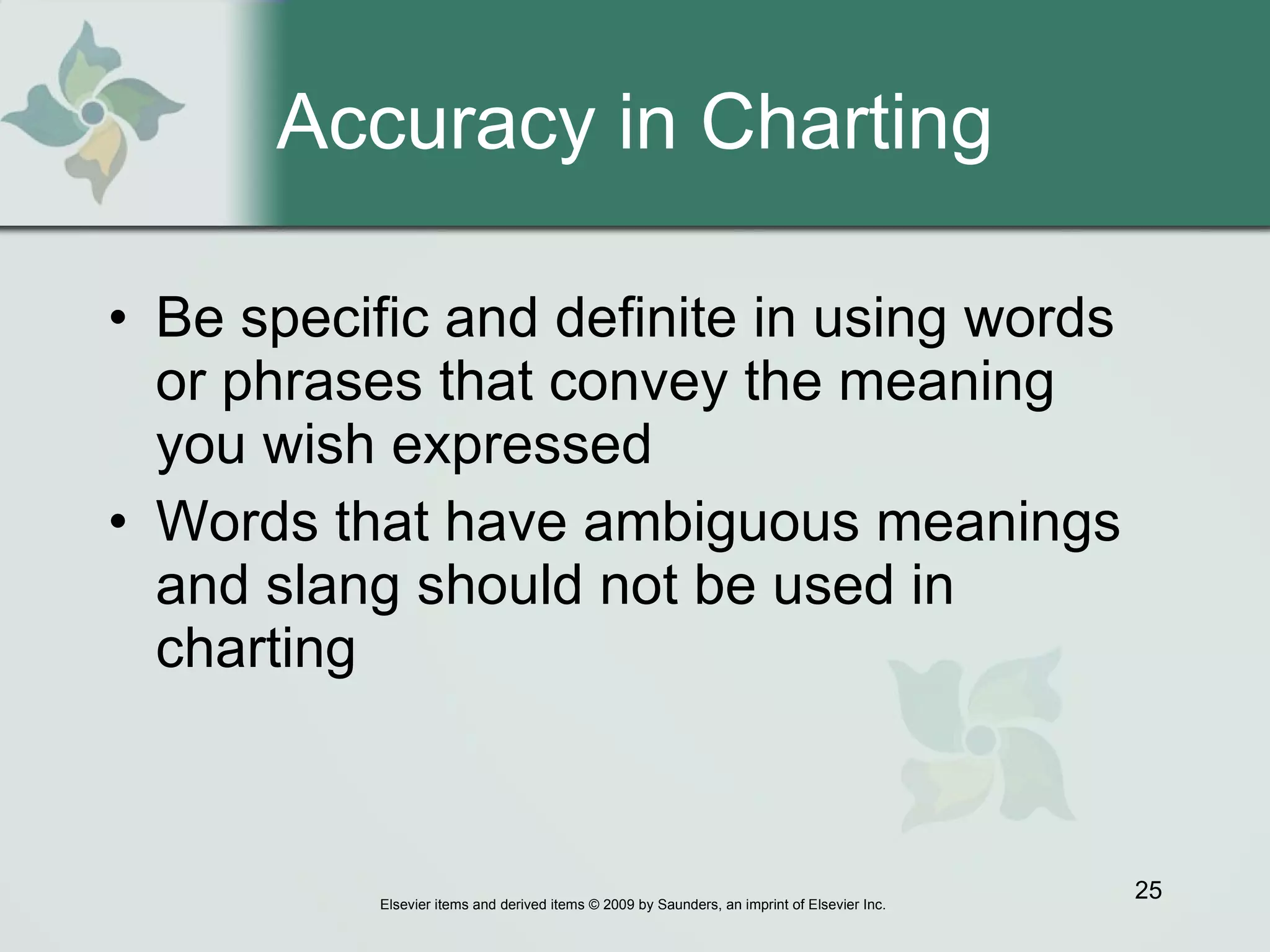 Accuracy in Charting

• Be specific and definite in using words or phrases that convey the meaning you wish expressed
• Words that have ambiguous meanings and slang should not be used in charting

25

Elsevier items and derived items © 2009 by Saunders, an imprint of Elsevier Inc.